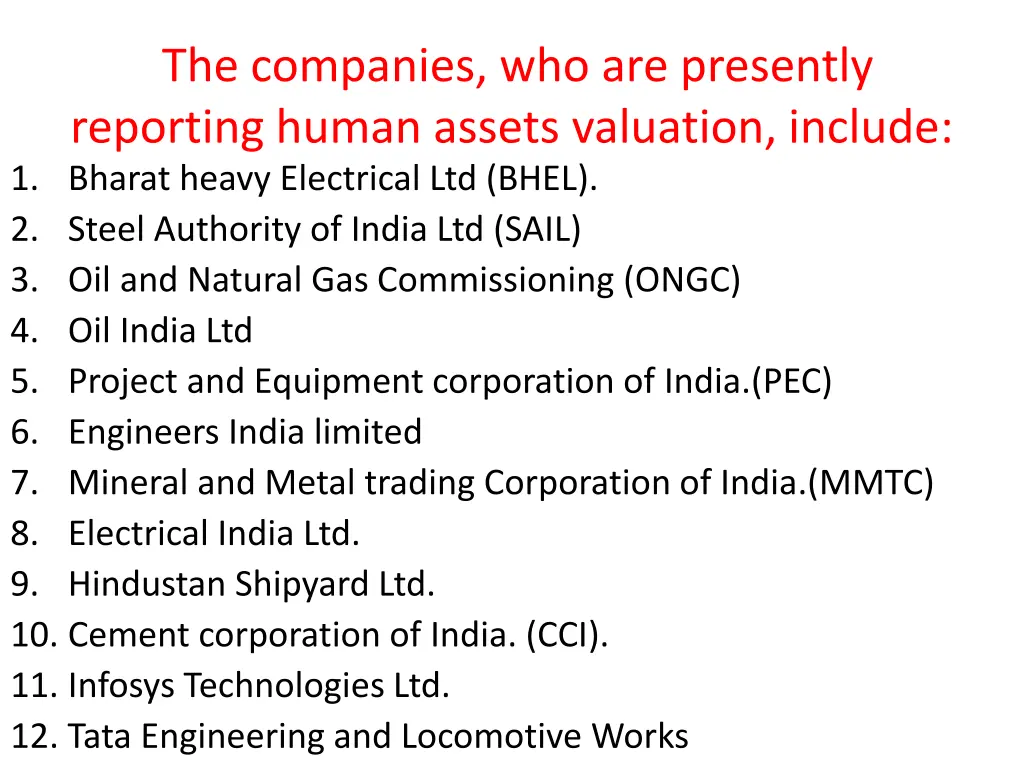 The companies, who are presently reporting human assets valuation, include:

1. Bharat heavy Electrical Ltd (BHEL).
2. Steel Authority of India Ltd (SAIL)
3. Oil and Natural Gas Commissioning (ONGC)
4. Oil India Ltd
5. Project and Equipment corporation of India.(PEC)
6. Engineers India limited
7. Mineral and Metal trading Corporation of India.(MMTC)
8. Electrical India Ltd.
9. Hindustan Shipyard Ltd.
10. Cement corporation of India. (CCI).
11. Infosys Technologies Ltd.
12. Tata Engineering and Locomotive Works